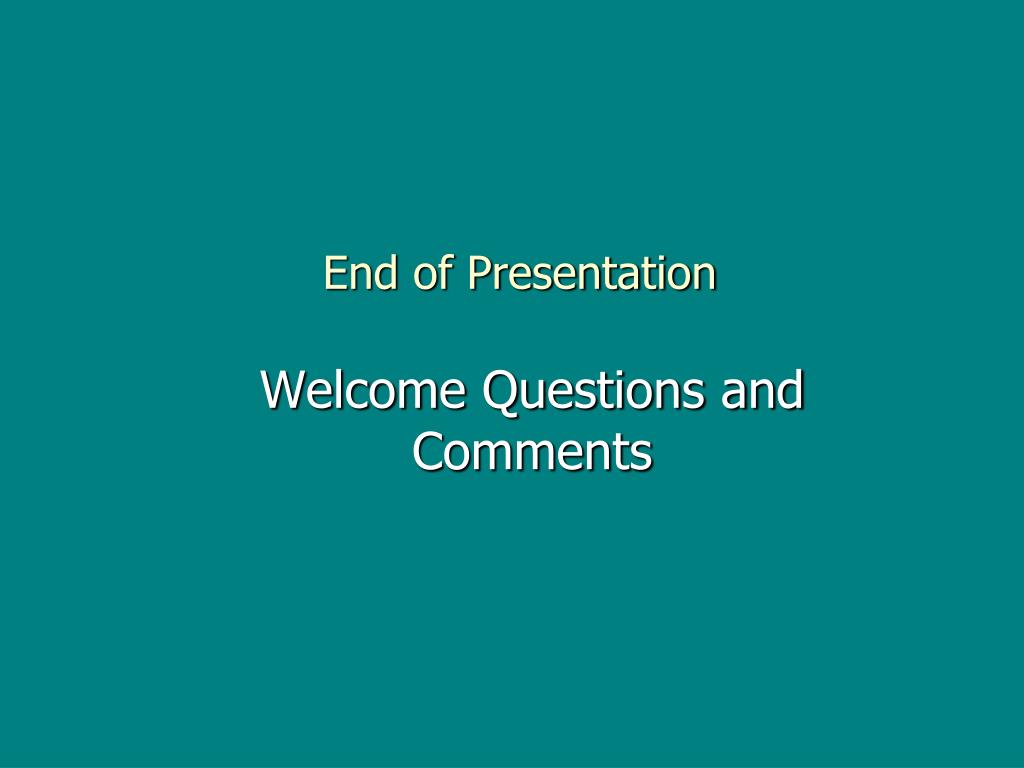 End of Presentation

Welcome Questions and Comments